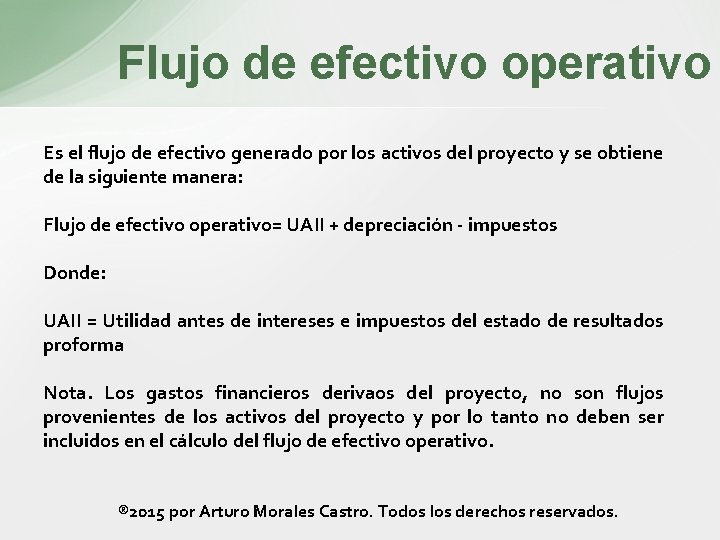 Flujo de efectivo operativo

Es el flujo de efectivo generado por los activos del proyecto y se obtiene de la siguiente manera:

Flujo de efectivo operativo= UAII + depreciación - impuestos

Donde:

UAII = Utilidad antes de intereses e impuestos del estado de resultados proforma

Nota. Los gastos financieros derivaos del proyecto, no son flujos provenientes de los activos del proyecto y por lo tanto no deben ser incluidos en el cálculo del flujo de efectivo operativo.

®2015 por Arturo Morales Castro. Todos los derechos reservados.